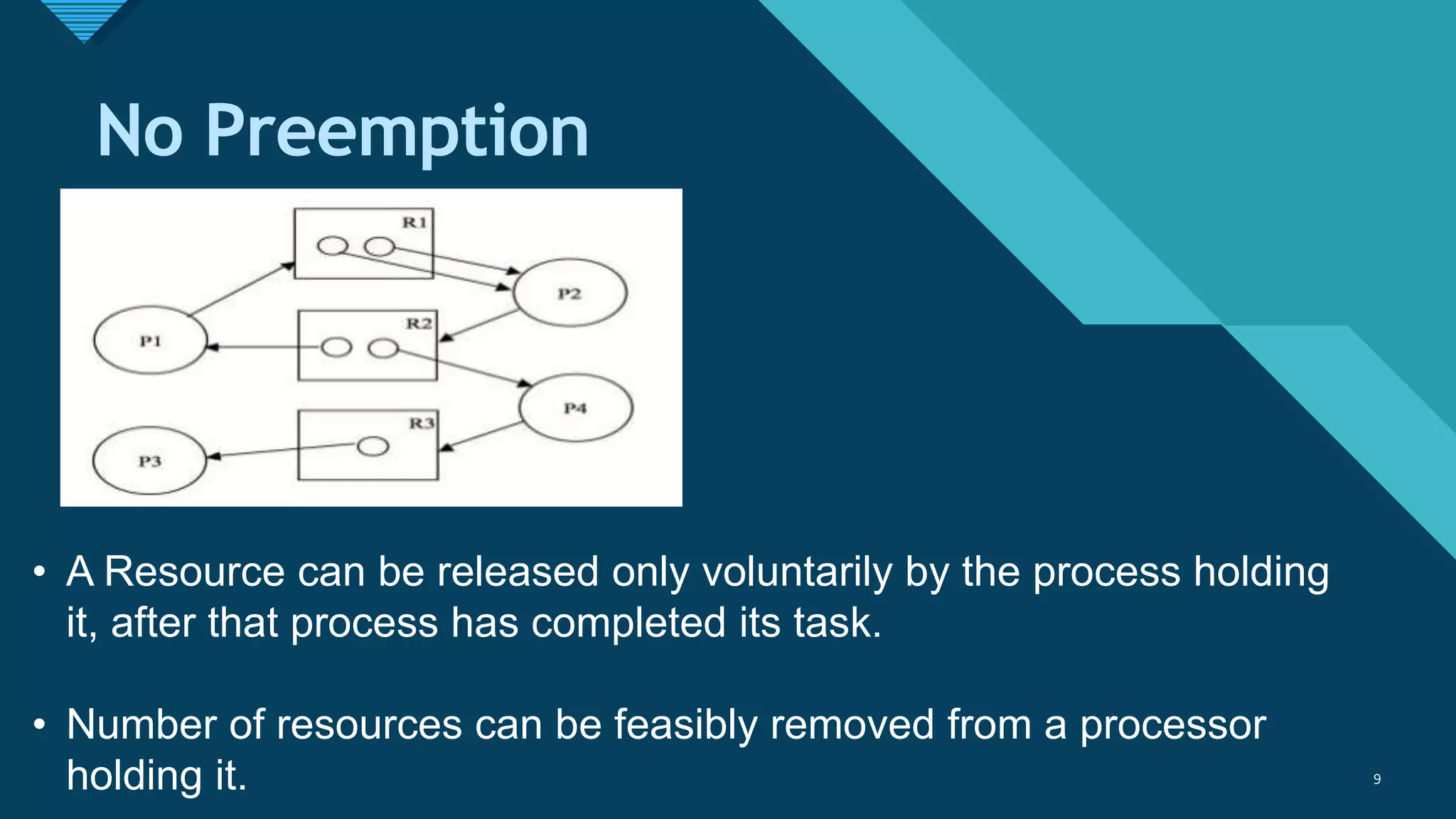 No Preemption

R1

P2

R2

P1

P4

R3

P3

• A Resource can be released only voluntarily by the process holding it, after that process has completed its task.

• Number of resources can be feasibly removed from a processor holding it.

9